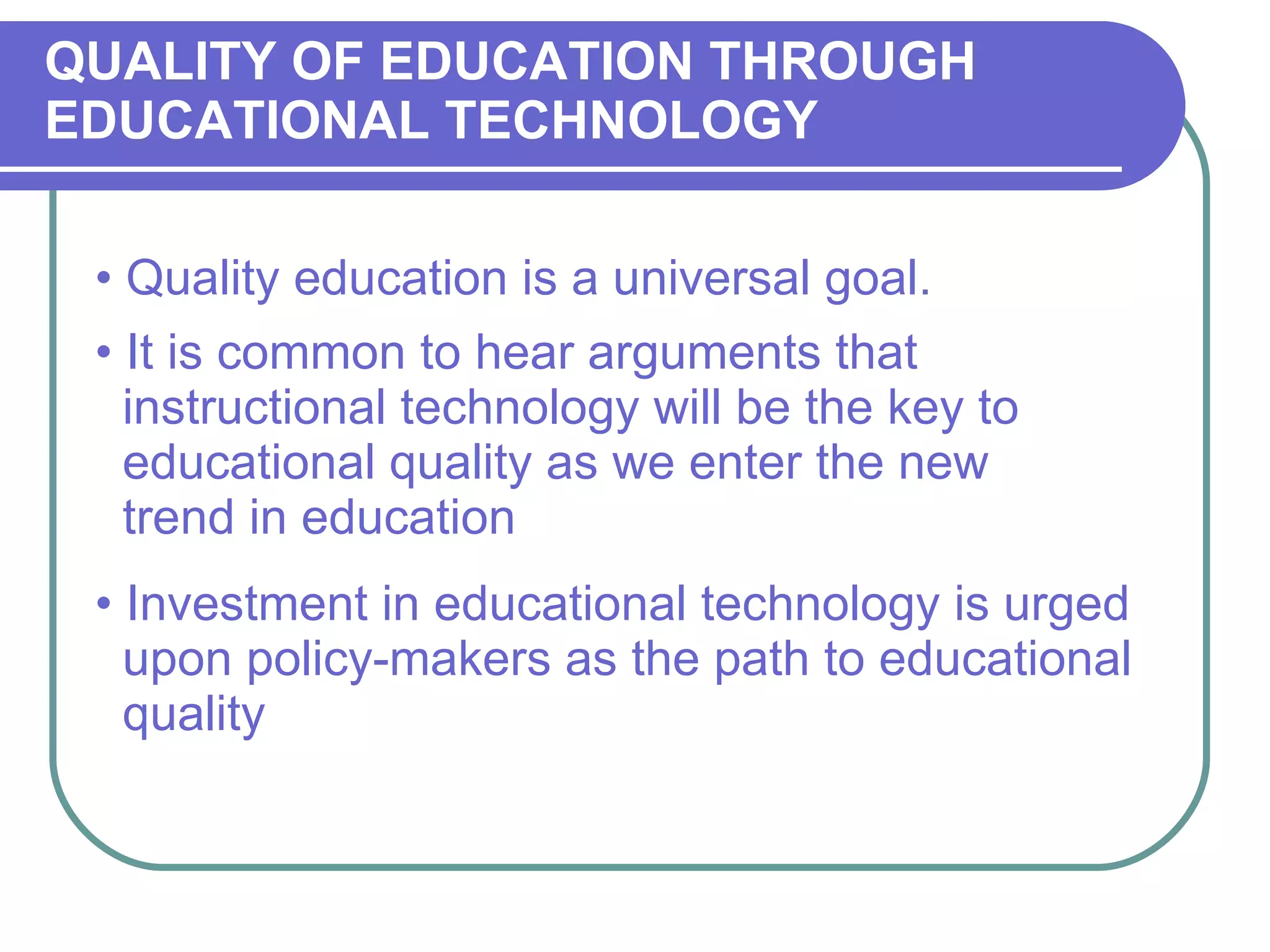 QUALITY OF EDUCATION THROUGH EDUCATIONAL TECHNOLOGY

• Quality education is a universal goal.

• It is common to hear arguments that instructional technology will be the key to educational quality as we enter the new trend in education

• Investment in educational technology is urged upon policy-makers as the path to educational quality